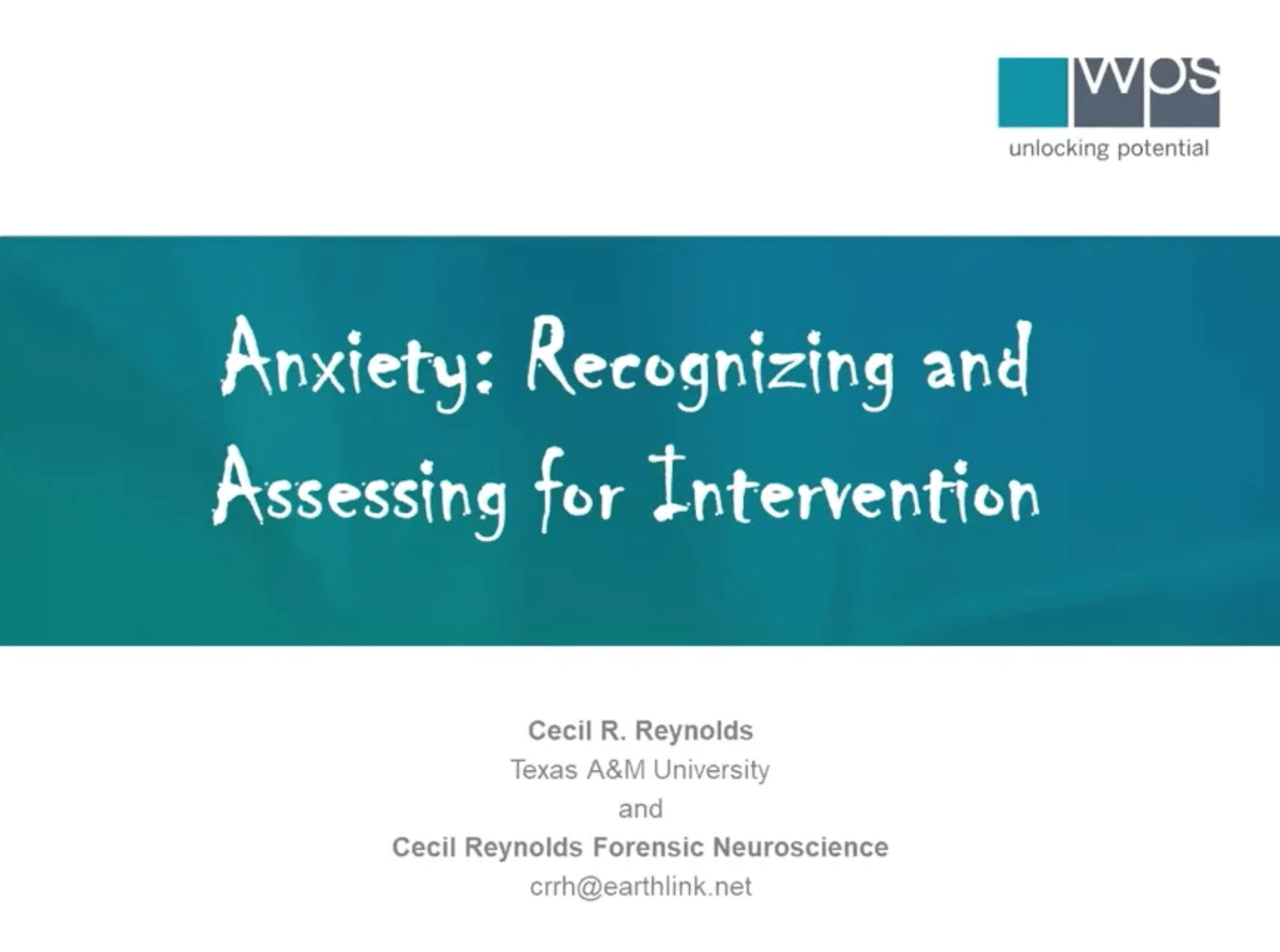 wps
unlocking potential

Anxiety: Recognizing and Assessing for Intervention

Cecil R. Reynolds
Texas A&M University
and
Cecil Reynolds Forensic Neuroscience
crrh@earthlink.net